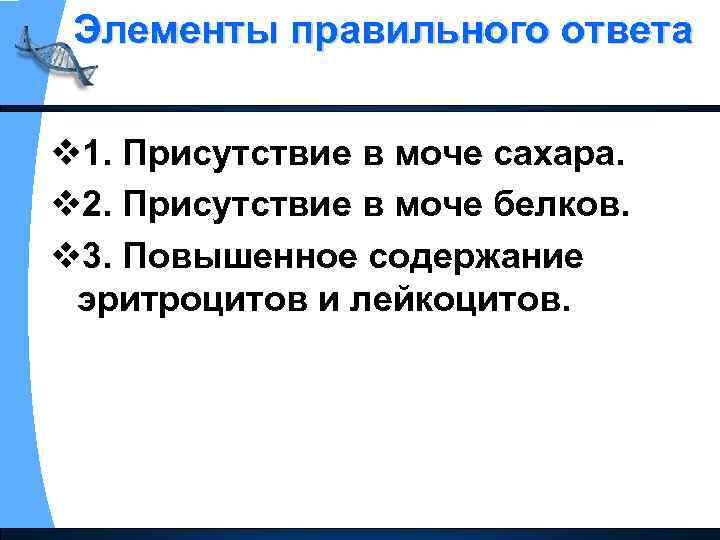 Элементы правильного ответа

❖1. Присутствие в моче сахара.

❖2. Присутствие в моче белков.

❖3. Повышенное содержание эритроцитов и лейкоцитов.